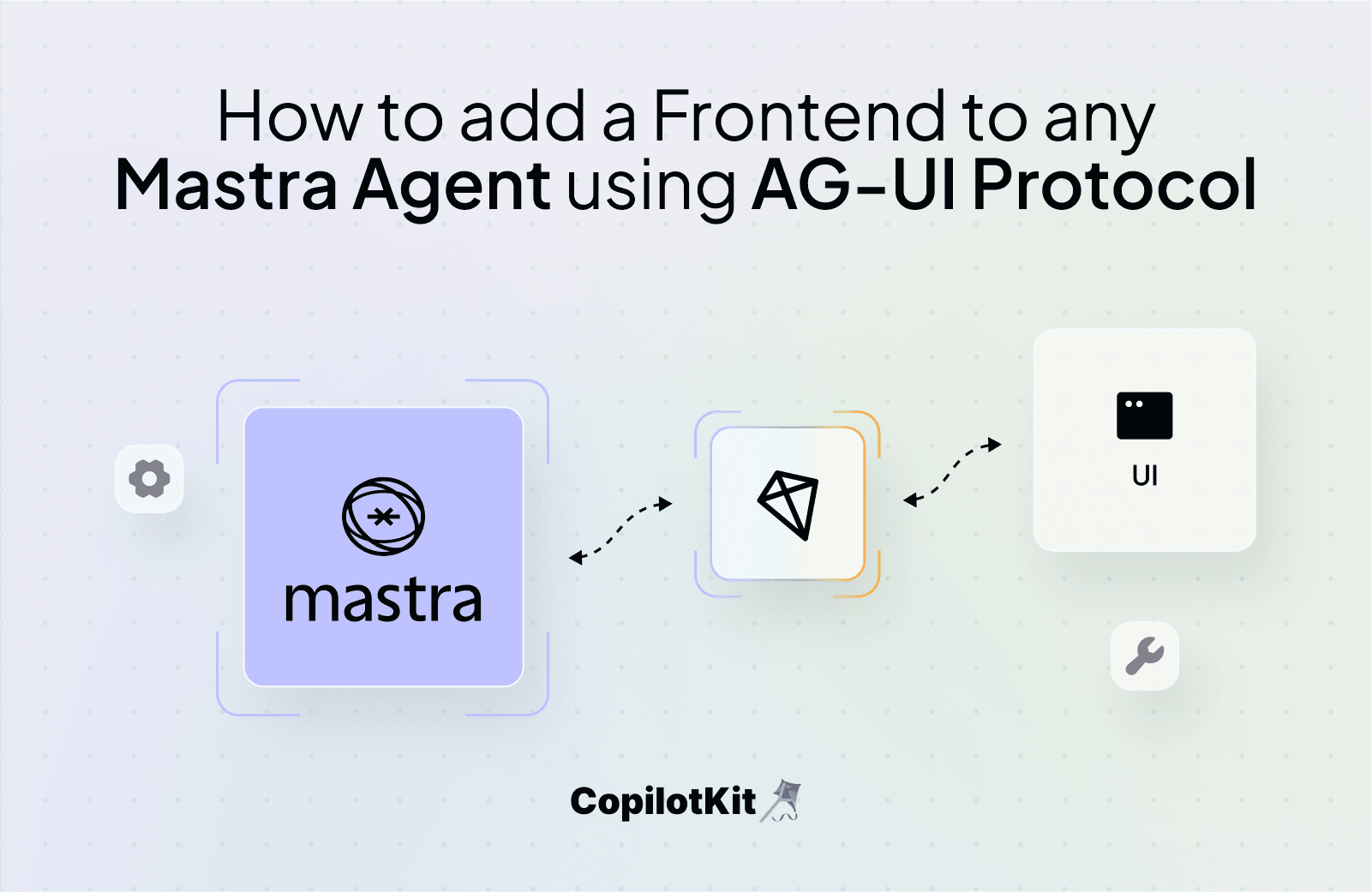 How to add a Frontend to any Mastra Agent using AG-UI Protocol

mastra

UI

CopilotKit